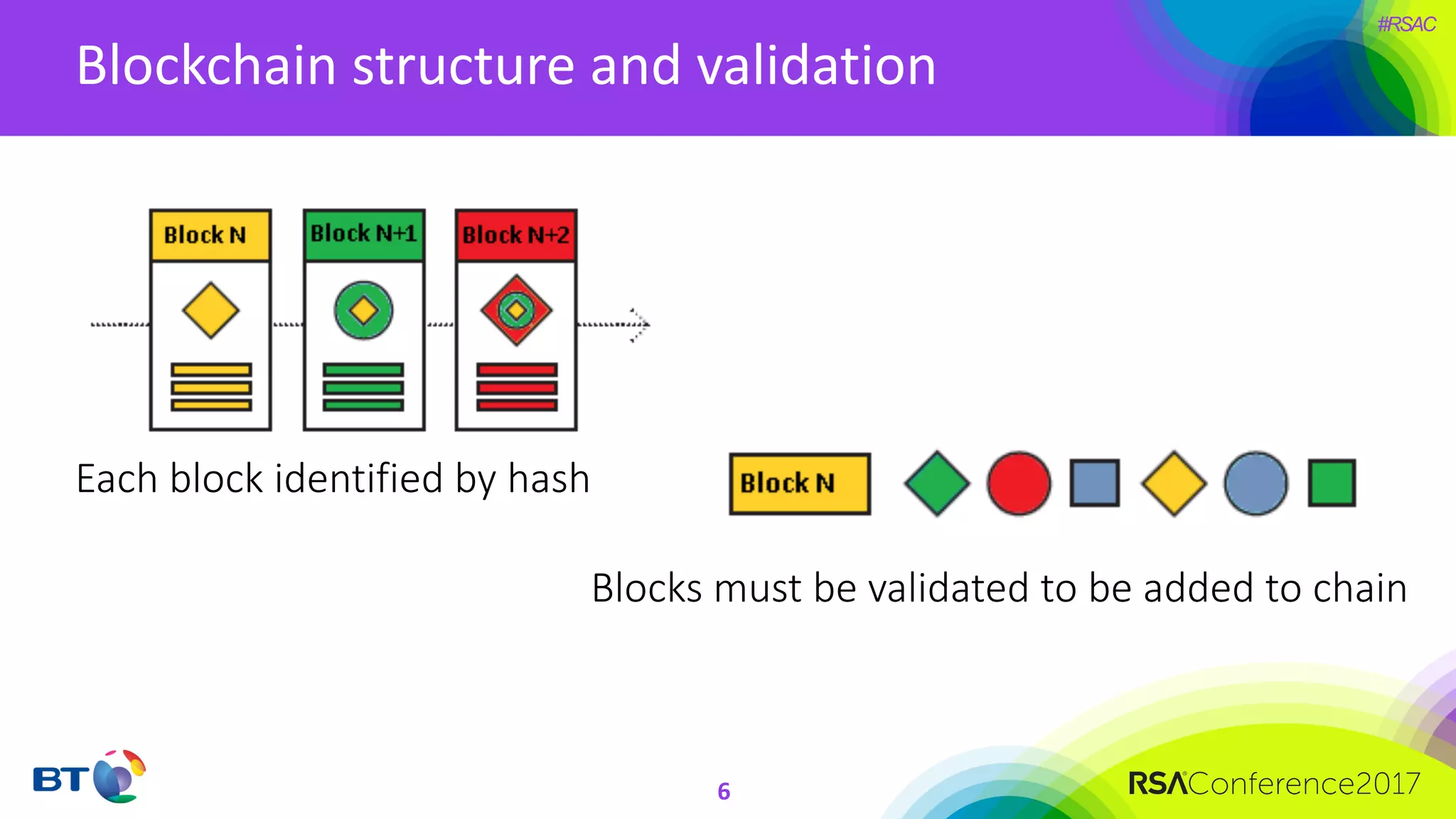 #RSAC

Blockchain structure and validation

Block N

Block N+1

Block N+2

Each block identified by hash

Block N

Blocks must be validated to be added to chain

BT

6

RSAConference2017